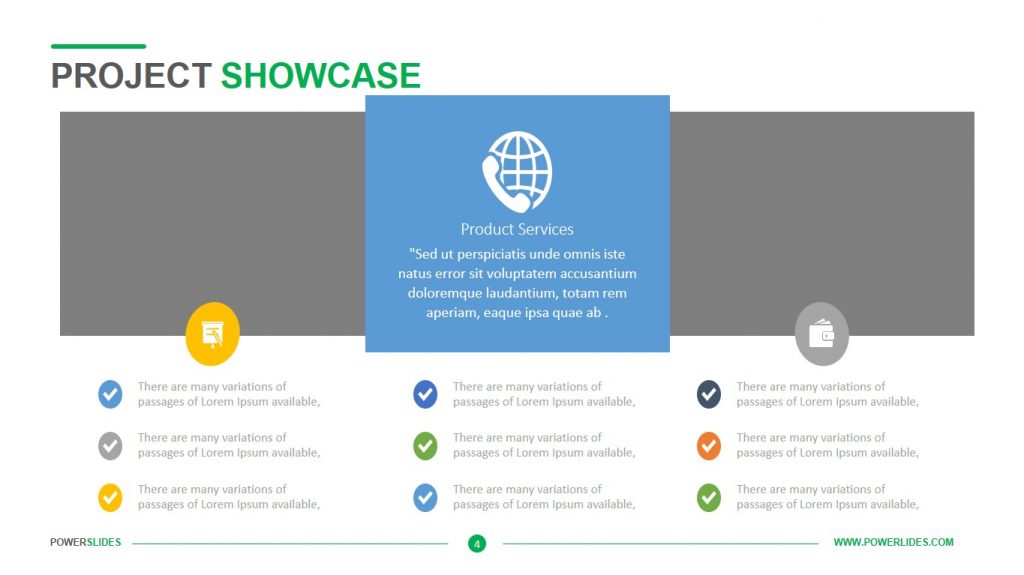 PROJECT SHOWCASE

Product Services

"Sed ut perspiciatis unde omnis iste natus error sit voluptatem accusantium doloremque laudantium, totam rem aperiam, eaque ipsa quae ab .

There are many variations of passages of Lorem Ipsum available,

There are many variations of passages of Lorem Ipsum available,

There are many variations of passages of Lorem Ipsum available,

There are many variations of passages of Lorem Ipsum available,

There are many variations of passages of Lorem Ipsum available,

There are many variations of passages of Lorem Ipsum available,

There are many variations of passages of Lorem Ipsum available,

There are many variations of passages of Lorem Ipsum available,

There are many variations of passages of Lorem Ipsum available,

POWERSLIDES 4 WWW.POWERLIDES.COM